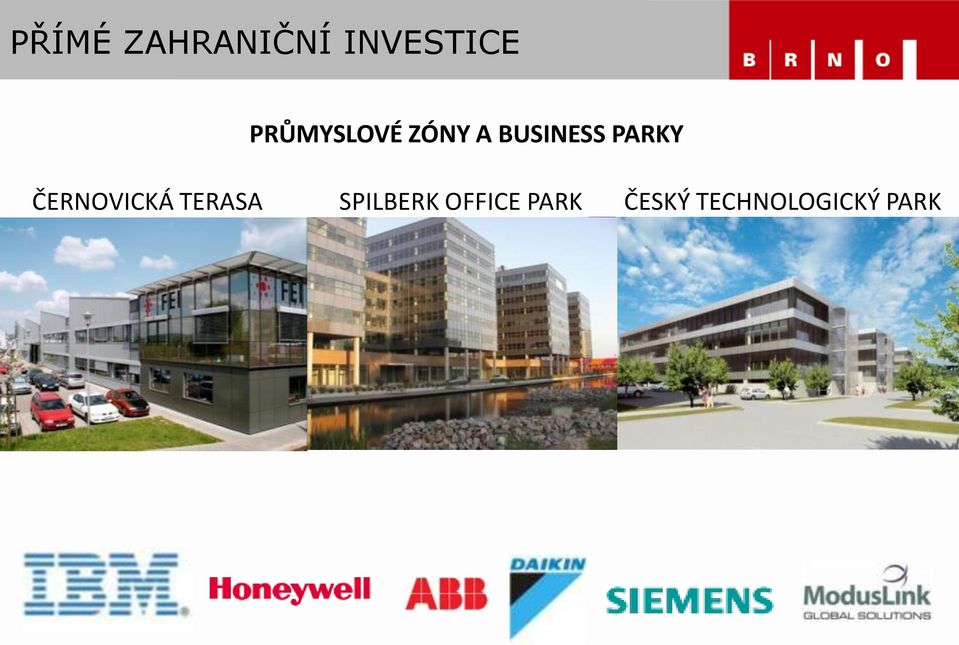 PŘÍMÉ ZAHRANIČNÍ INVESTICE

B R N O

PRŮMYSLOVÉ ZÓNY A BUSINESS PARKY

ČERNOVICKÁ TERASA

SPILBERK OFFICE PARK

ČESKÝ TECHNOLOGICKÝ PARK

FEI FEI

IBM

Honeywell

ABB

DAIKIN

SIEMENS

ModusLink GLOBAL SOLUTIONS